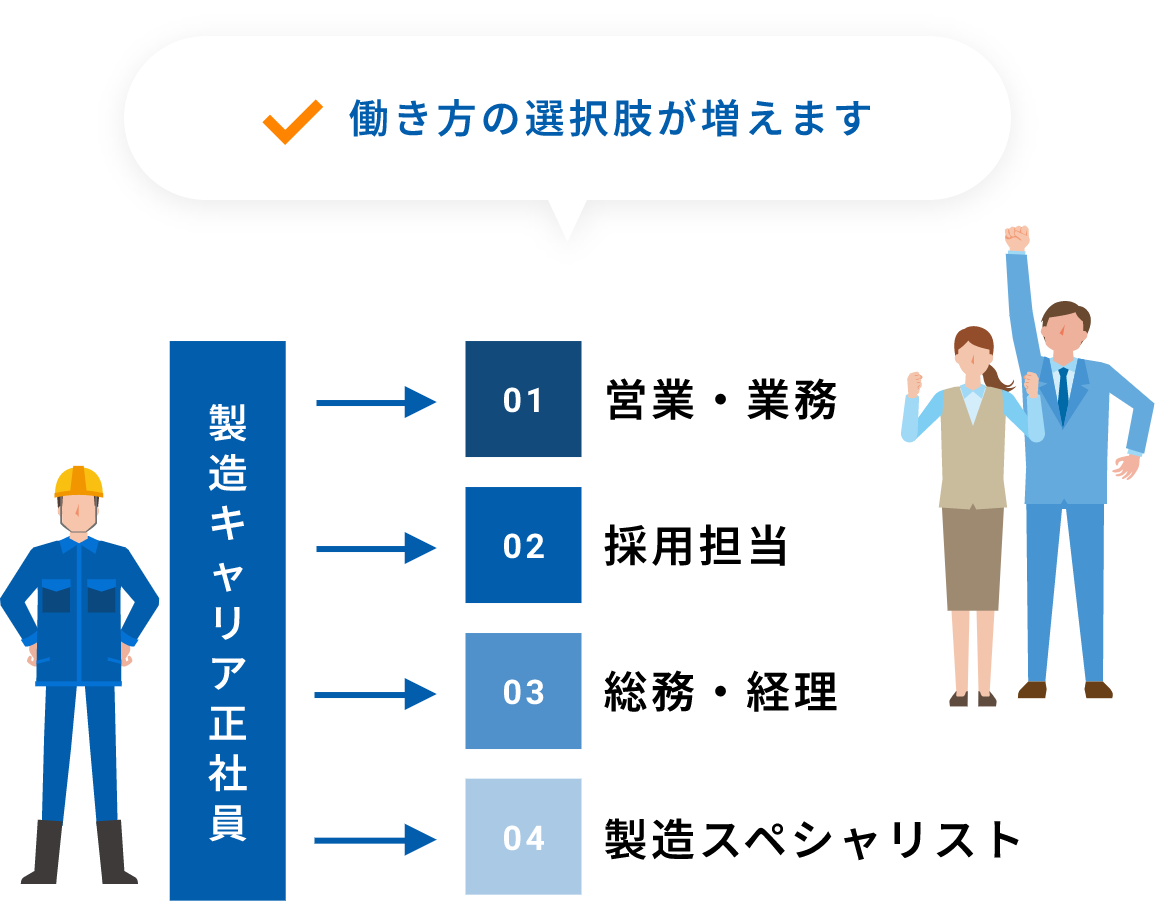 働き方の選択肢が増えます

製造キャリア正社員

01 営業・業務

02 採用担当

03 総務・経理

04 製造スペシャリスト